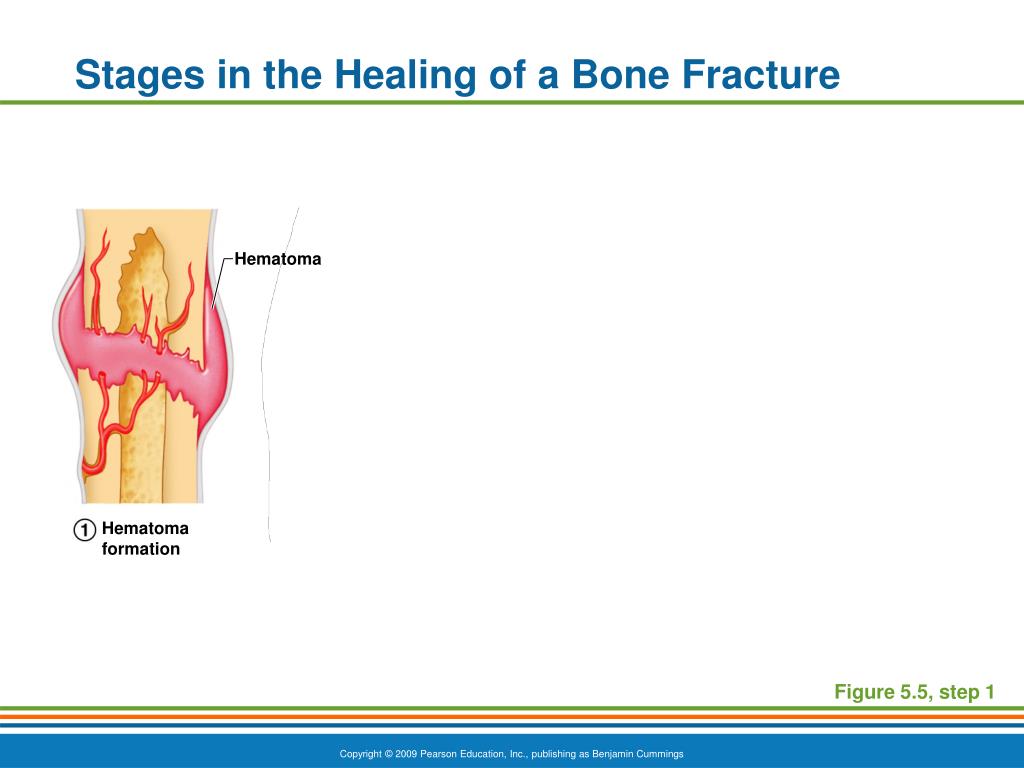 Stages in the Healing of a Bone Fracture

Hematoma

1 Hematoma formation

Figure 5.5, step 1

Copyright © 2009 Pearson Education, Inc., publishing as Benjamin Cummings